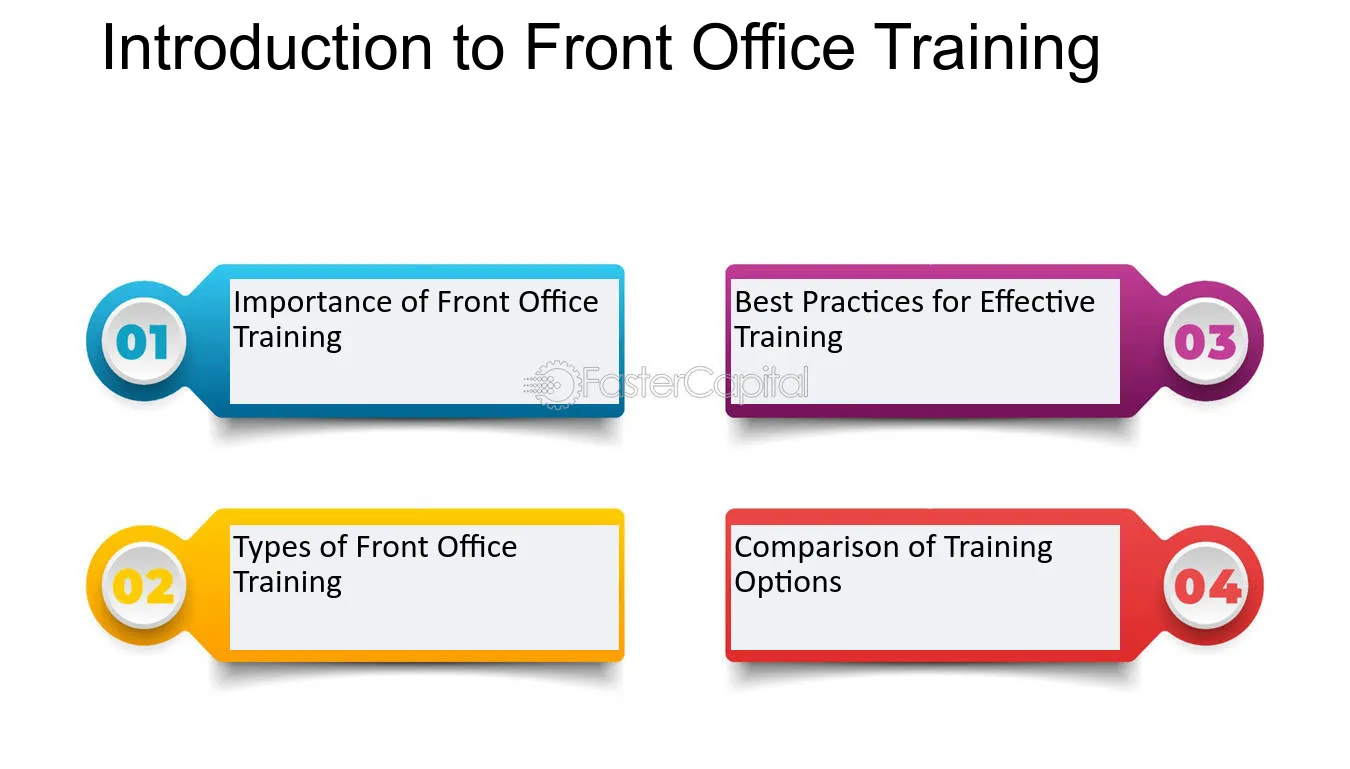 Introduction to Front Office Training

01
Importance of Front Office Training

02
Types of Front Office Training

Best Practices for Effective Training
03

Comparison of Training Options
04

FasterCapital